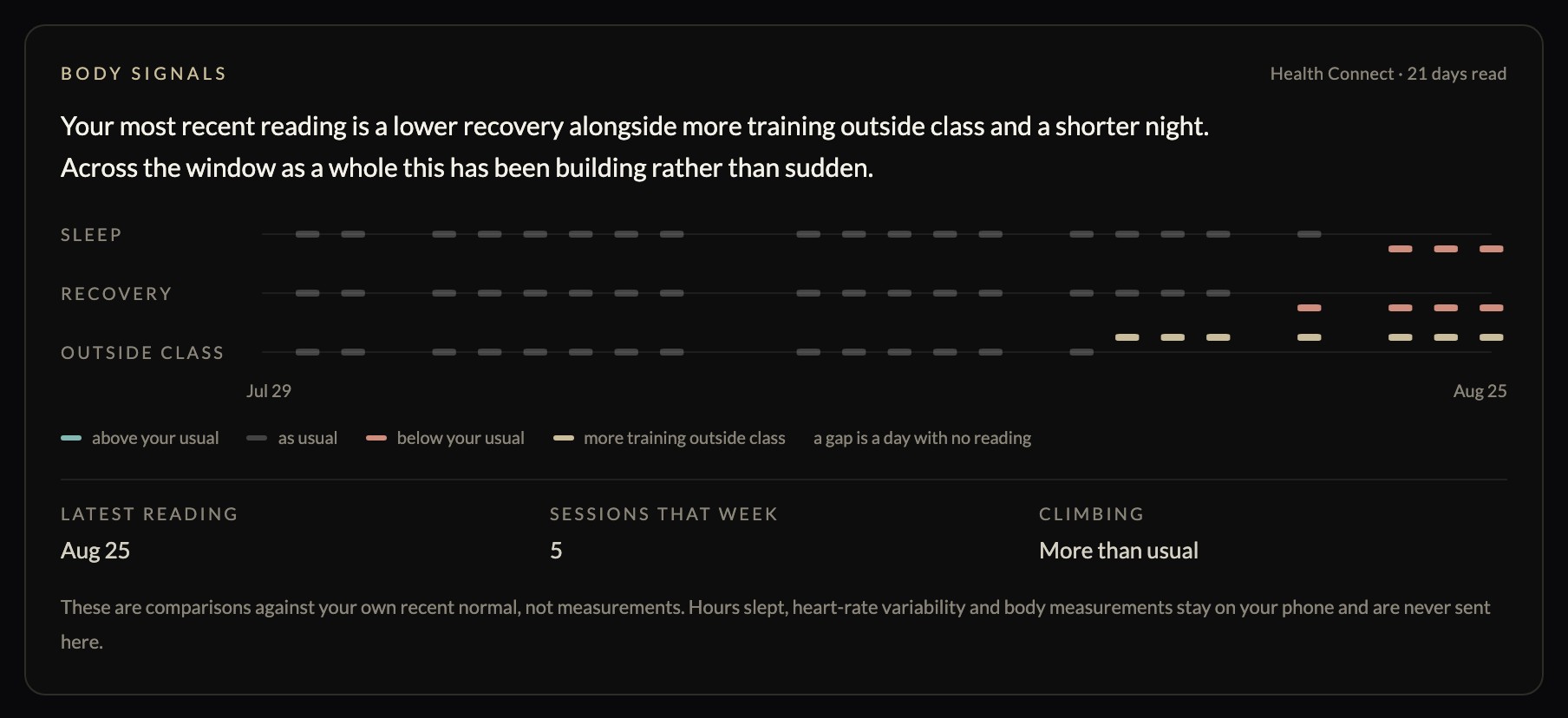 BODY SIGNALS

Health Connect · 21 days read

Your most recent reading is a lower recovery alongside more training outside class and a shorter night. Across the window as a whole this has been building rather than sudden.

SLEEP

RECOVERY

OUTSIDE CLASS

Jul 29

Aug 25

above your usual   as usual   below your usual   more training outside class   a gap is a day with no reading

LATEST READING
Aug 25

SESSIONS THAT WEEK
5

CLIMBING
More than usual

These are comparisons against your own recent normal, not measurements. Hours slept, heart-rate variability and body measurements stay on your phone and are never sent here.